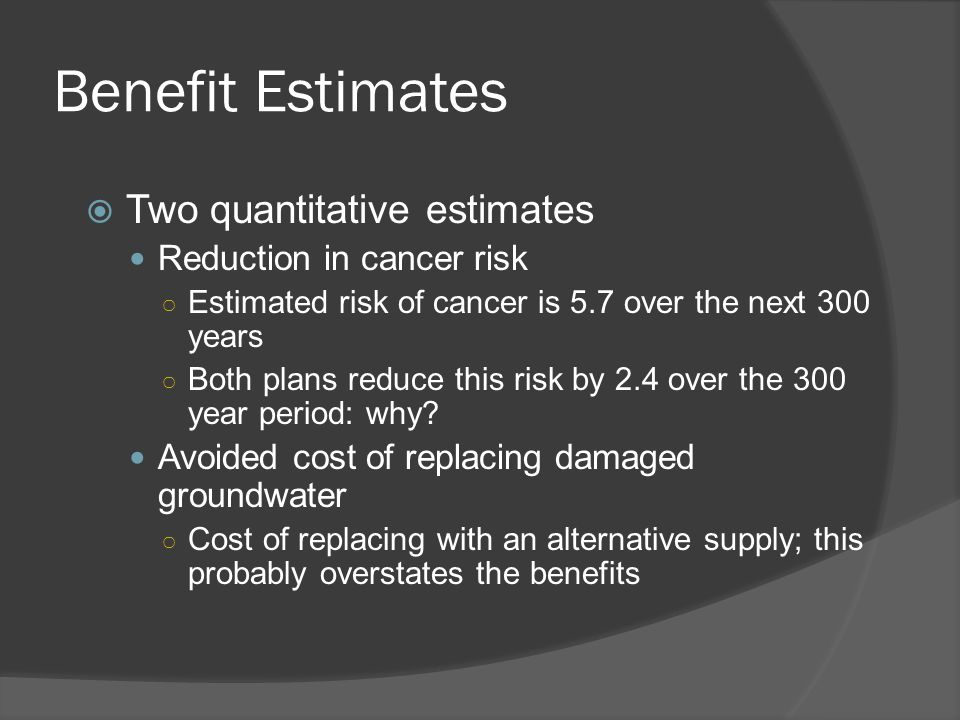 Benefit Estimates

Two quantitative estimates
Reduction in cancer risk
Estimated risk of cancer is 5.7 over the next 300 years
Both plans reduce this risk by 2.4 over the 300 year period: why?
Avoided cost of replacing damaged groundwater
Cost of replacing with an alternative supply; this probably overstates the benefits